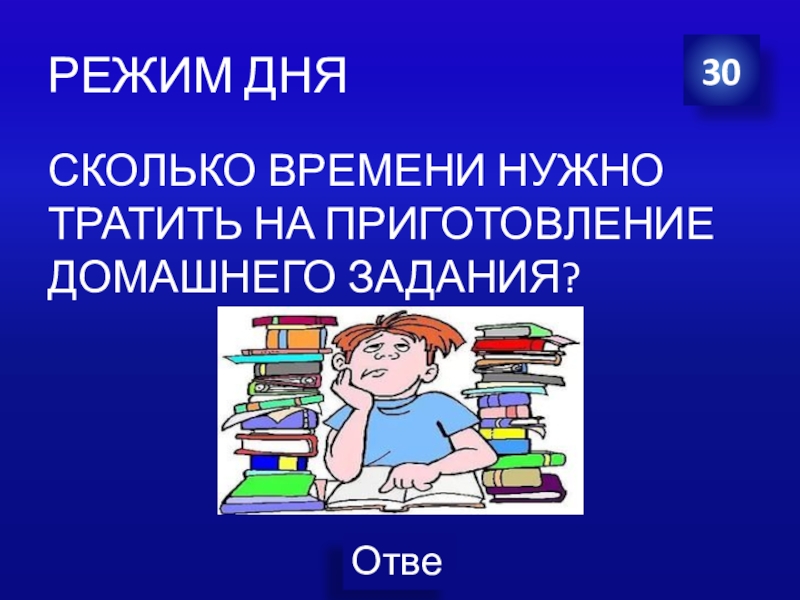 РЕЖИМ ДНЯ

30

СКОЛЬКО ВРЕМЕНИ НУЖНО ТРАТИТЬ НА ПРИГОТОВЛЕНИЕ ДОМАШНЕГО ЗАДАНИЯ?

Отве